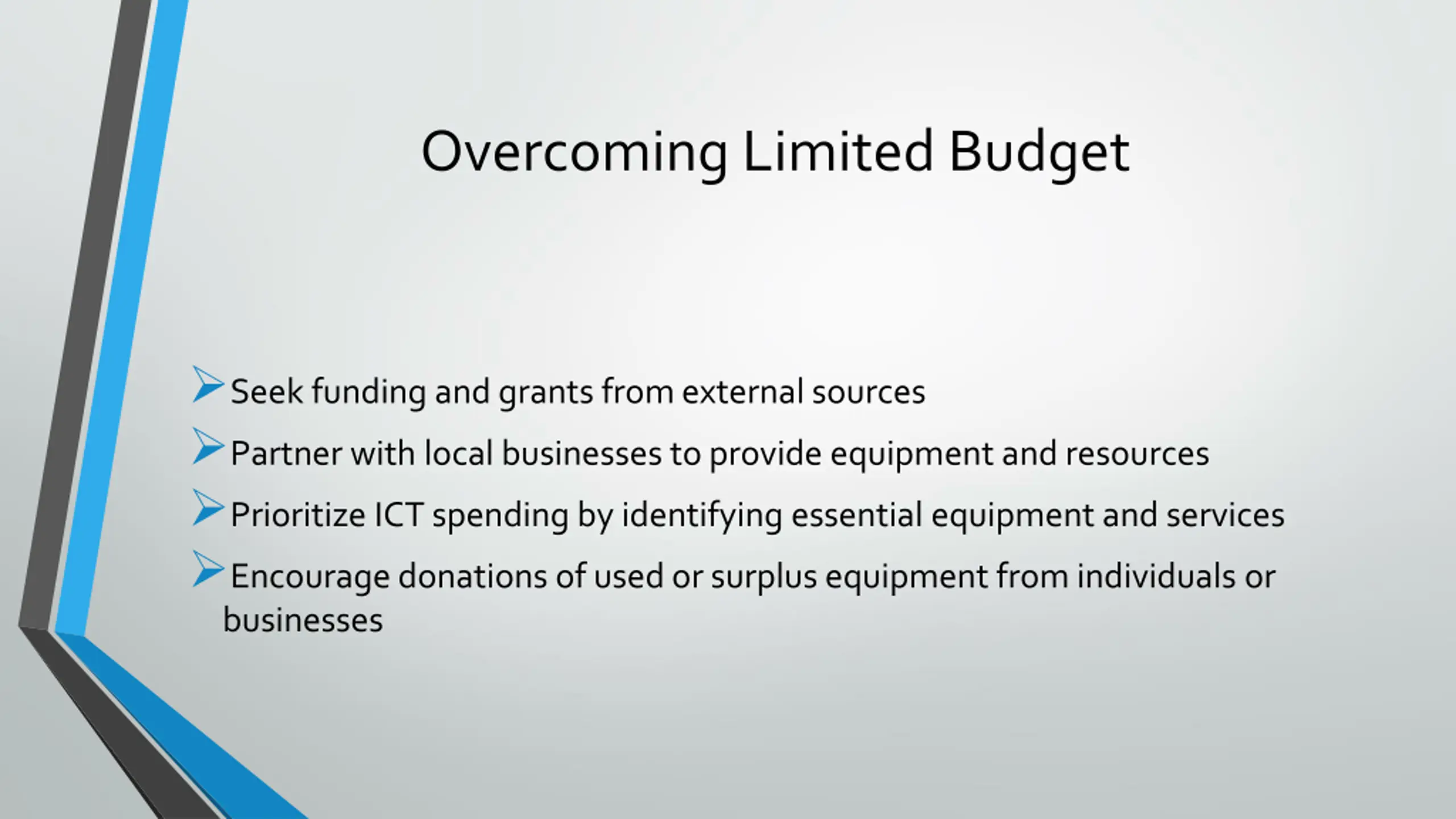 Overcoming Limited Budget

➢ Seek funding and grants from external sources
➢ Partner with local businesses to provide equipment and resources
➢ Prioritize ICT spending by identifying essential equipment and services
➢ Encourage donations of used or surplus equipment from individuals or businesses